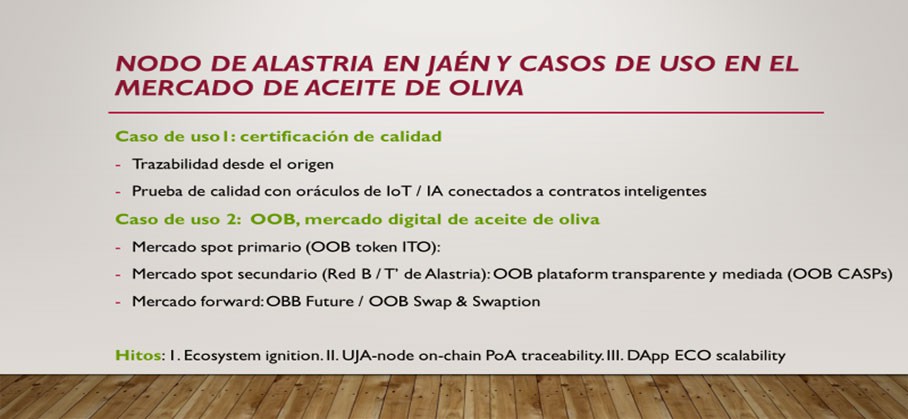 NODO DE ALASTRIA EN JAÉN Y CASOS DE USO EN EL MERCADO DE ACEITE DE OLIVA

Caso de uso1: certificación de calidad

- Trazabilidad desde el origen
- Prueba de calidad con oráculos de IoT / IA conectados a contratos inteligentes

Caso de uso 2: OOB, mercado digital de aceite de oliva

- Mercado spot primario (OOB token ITO):
- Mercado spot secundario (Red B / T' de Alastria): OOB plataform transparente y mediada (OOB CASPs)
- Mercado forward: OBB Future / OOB Swap & Swaption

Hitos: I. Ecosystem ignition. II. UJA-node on-chain PoA traceability. III. DApp ECO scalability